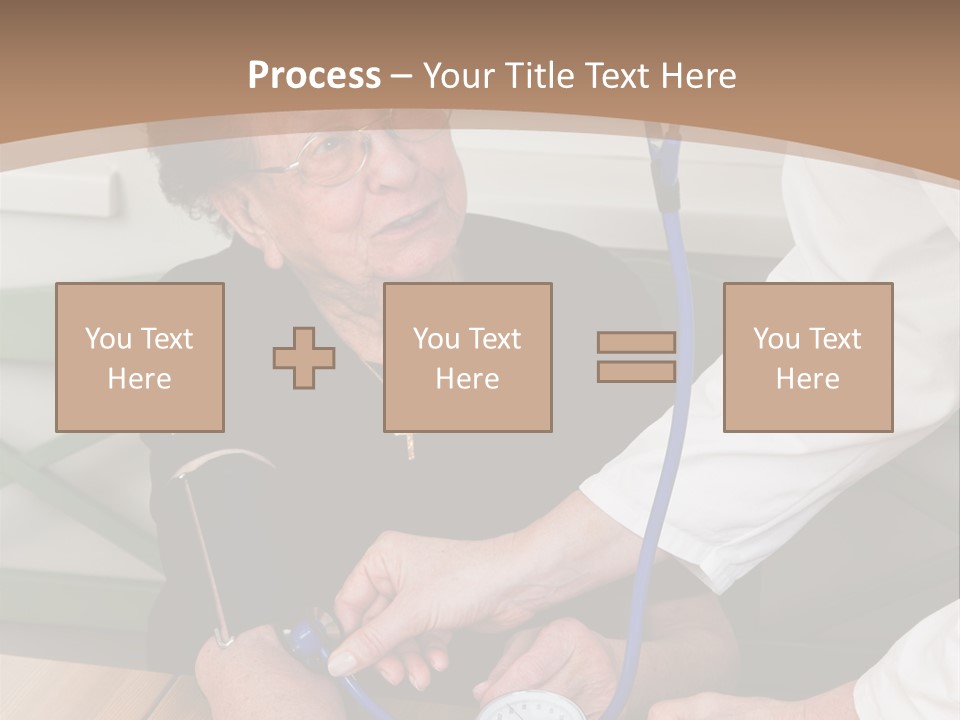 Process – Your Title Text Here

You Text Here

You Text Here

You Text Here